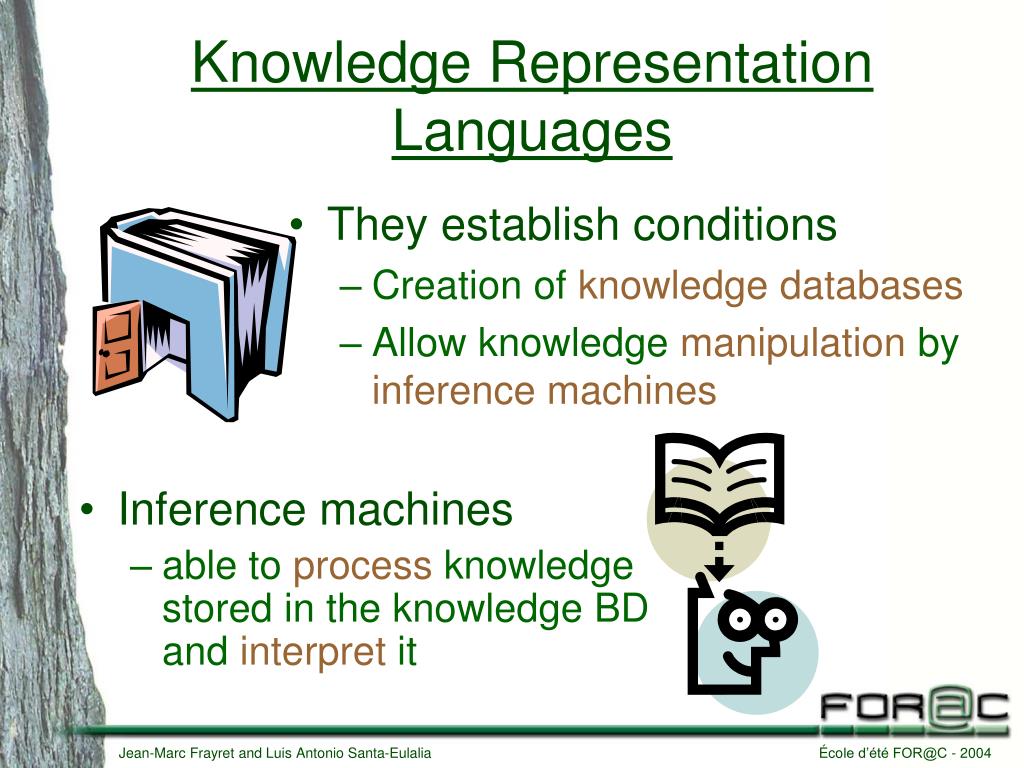 Knowledge Representation Languages

• They establish conditions
– Creation of knowledge databases
– Allow knowledge manipulation by inference machines

• Inference machines
– able to process knowledge stored in the knowledge BD and interpret it

FOR@C

Jean-Marc Frayret and Luis Antonio Santa-Eulalia

École d'été FOR@C - 2004